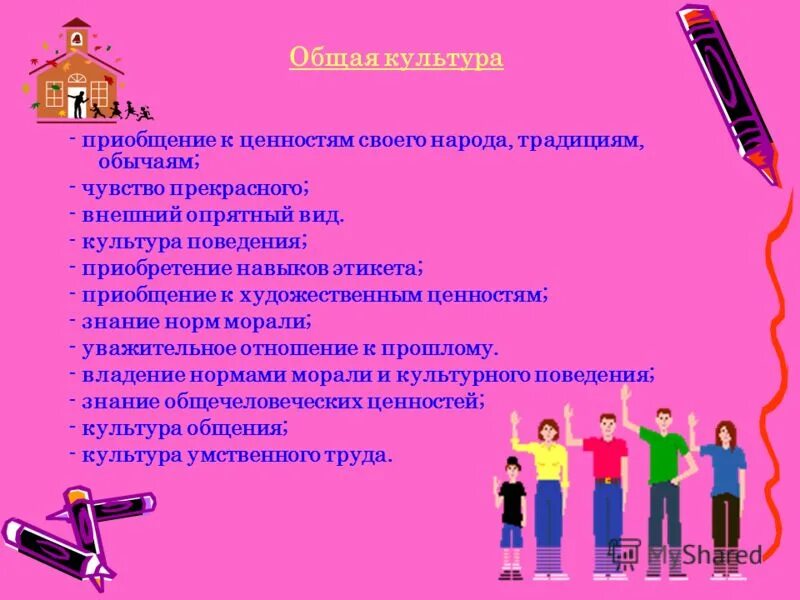 Общая культура

- приобщение к ценностям своего народа, традициям, обычаям;
- чувство прекрасного;
- внешний опрятный вид.
- культура поведения;
- приобретение навыков этикета;
- приобщение к художественным ценностям;
- знание норм морали;
- уважительное отношение к прошлому.
- владение нормами морали и культурного поведения;
- знание общечеловеческих ценностей;
- культура общения;
- культура умственного труда.

MyShared